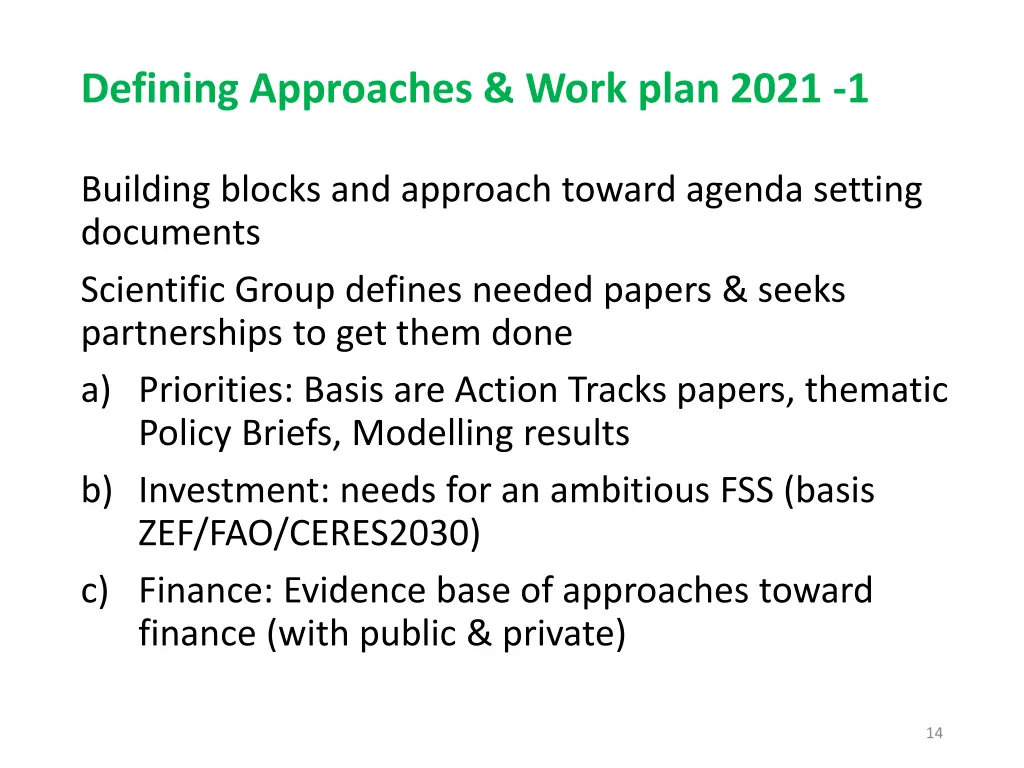 Defining Approaches & Work plan 2021 -1

Building blocks and approach toward agenda setting documents

Scientific Group defines needed papers & seeks partnerships to get them done

a) Priorities: Basis are Action Tracks papers, thematic Policy Briefs, Modelling results

b) Investment: needs for an ambitious FSS (basis ZEF/FAO/CERES2030)

c) Finance: Evidence base of approaches toward finance (with public & private)

14